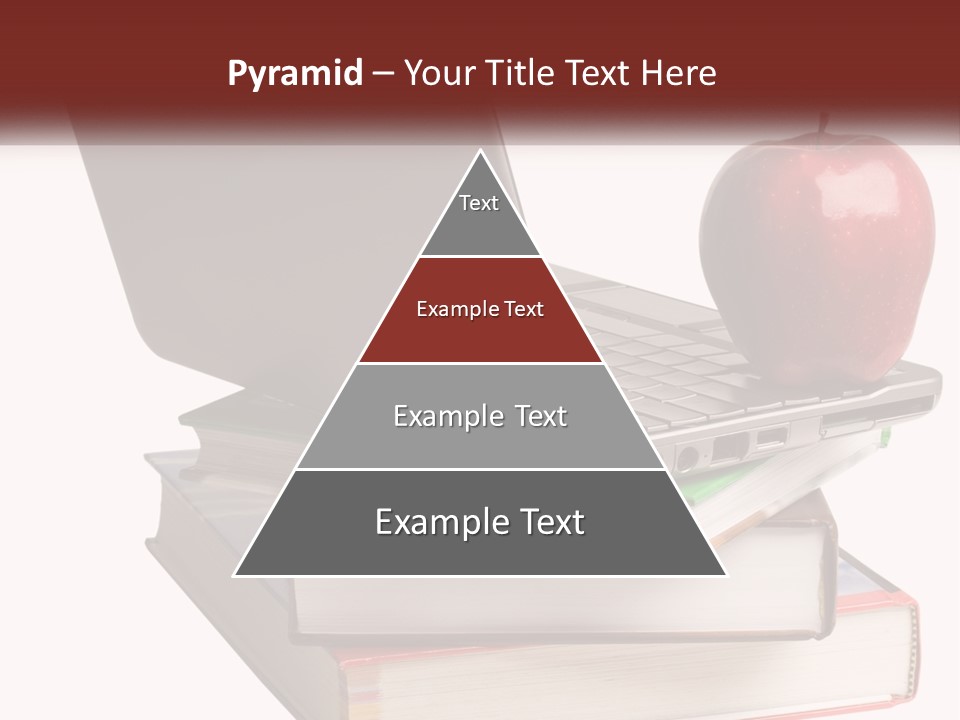 Pyramid – Your Title Text Here

Text

Example Text

Example Text

Example Text